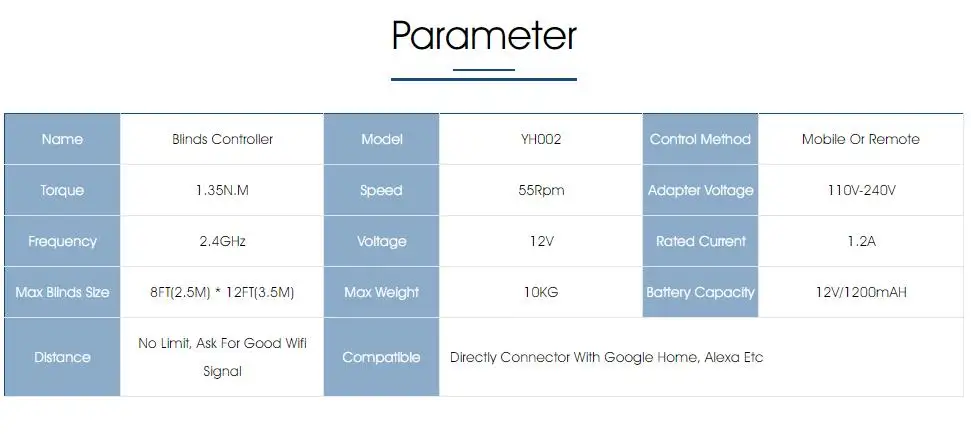 Parameter

| Name | Blinds Controller | Model | YH002 | Control Method | Mobile Or Remote |
|---|---|---|---|---|---|
| Torque | 1.35N.M | Speed | 55Rpm | Adapter Voltage | 110V-240V |
| Frequency | 2.4GHz | Voltage | 12V | Rated Current | 1.2A |
| Max Blinds Size | 8FT(2.5M) * 12FT(3.5M) | Max Weight | 10KG | Battery Capacity | 12V/1200mAH |
| Distance | No Limit, Ask For Good Wifi Signal | Compatible | Directly Connector With Google Home, Alexa Etc | | |